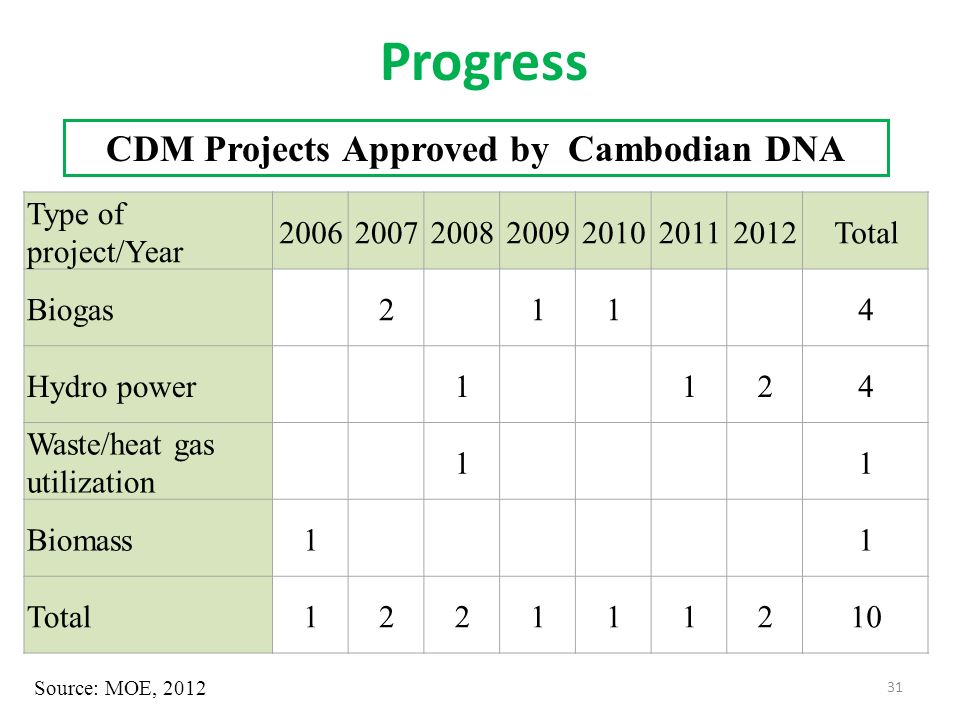 Progress

CDM Projects Approved by Cambodian DNA

| Type of project/Year | 2006 | 2007 | 2008 | 2009 | 2010 | 2011 | 2012 | Total |
|---|---|---|---|---|---|---|---|---|
| Biogas | | 2 | | 1 | 1 | | | 4 |
| Hydro power | | | 1 | | | 1 | 2 | 4 |
| Waste/heat gas utilization | | | 1 | | | | | 1 |
| Biomass | 1 | | | | | | | 1 |
| Total | 1 | 2 | 2 | 1 | 1 | 1 | 2 | 10 |

Source: MOE, 2012

31